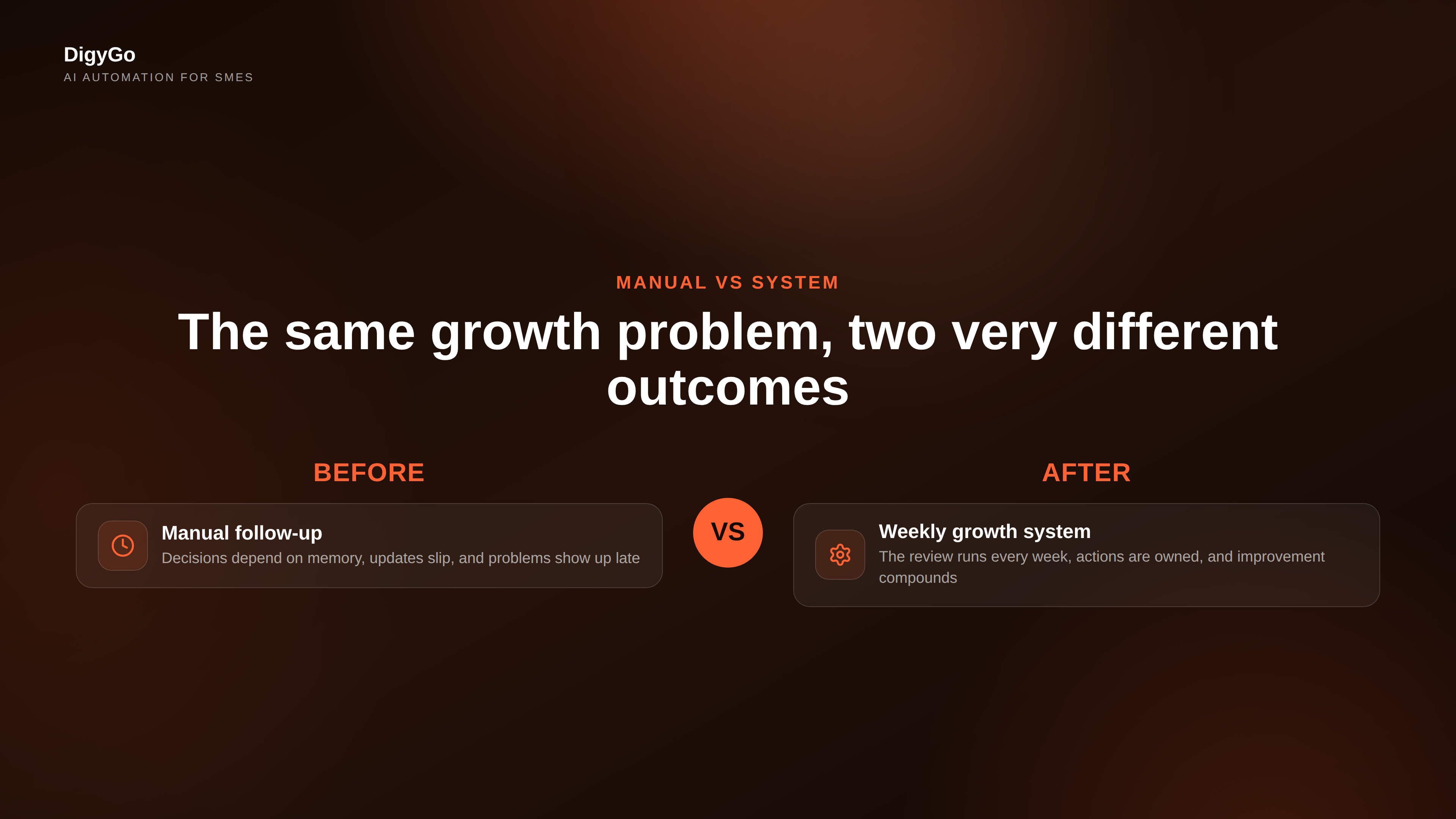 DigyGo
AI AUTOMATION FOR SMES

MANUAL VS SYSTEM

The same growth problem, two very different outcomes

BEFORE

Manual follow-up
Decisions depend on memory, updates slip, and problems show up late

VS

AFTER

Weekly growth system
The review runs every week, actions are owned, and improvement compounds